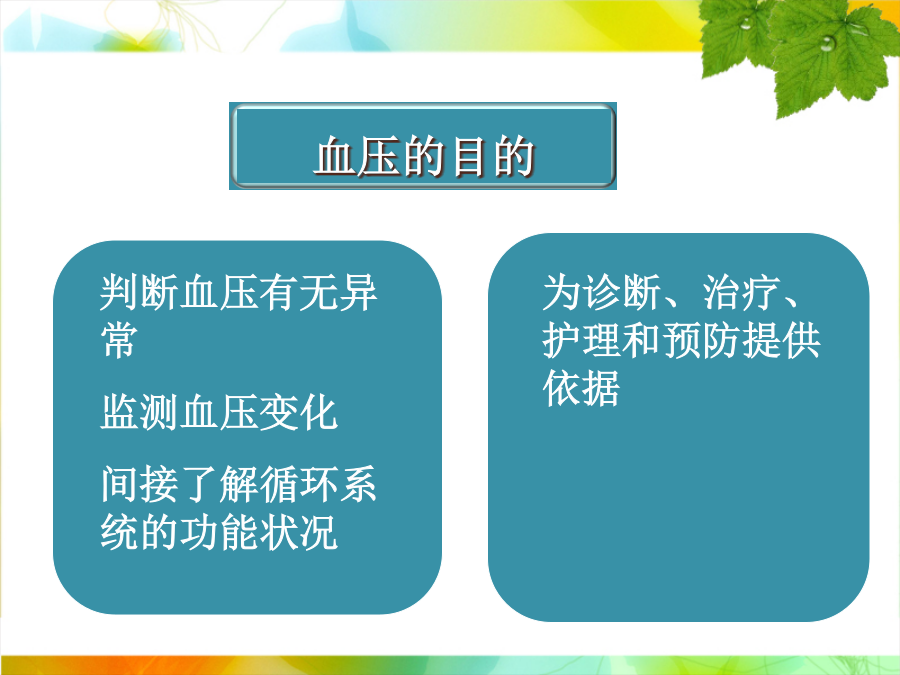 血压的目的

判断血压有无异常

监测血压变化

间接了解循环系统的功能状况

为诊断、治疗、护理和预防提供依据